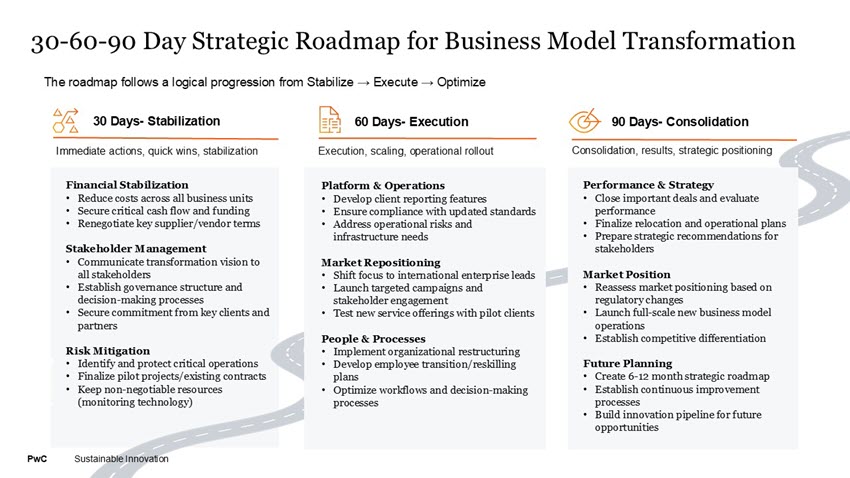 30-60-90 Day Strategic Roadmap for Business Model Transformation

The roadmap follows a logical progression from Stabilize → Execute → Optimize

30 Days- Stabilization

Immediate actions, quick wins, stabilization

Financial Stabilization
• Reduce costs across all business units
• Secure critical cash flow and funding
• Renegotiate key supplier/vendor terms

Stakeholder Management
• Communicate transformation vision to all stakeholders
• Establish governance structure and decision-making processes
• Secure commitment from key clients and partners

Risk Mitigation
• Identify and protect critical operations
• Finalize pilot projects/existing contracts
• Keep non-negotiable resources (monitoring technology)

60 Days- Execution

Execution, scaling, operational rollout

Platform & Operations
• Develop client reporting features
• Ensure compliance with updated standards
• Address operational risks and infrastructure needs

Market Repositioning
• Shift focus to international enterprise leads
• Launch targeted campaigns and stakeholder engagement
• Test new service offerings with pilot clients

People & Processes
• Implement organizational restructuring
• Develop employee transition/reskilling plans
• Optimize workflows and decision-making processes

90 Days- Consolidation

Consolidation, results, strategic positioning

Performance & Strategy
• Close important deals and evaluate performance
• Finalize relocation and operational plans
• Prepare strategic recommendations for stakeholders

Market Position
• Reassess market positioning based on regulatory changes
• Launch full-scale new business model operations
• Establish competitive differentiation

Future Planning
• Create 6-12 month strategic roadmap
• Establish continuous improvement processes
• Build innovation pipeline for future opportunities

PwC Sustainable Innovation